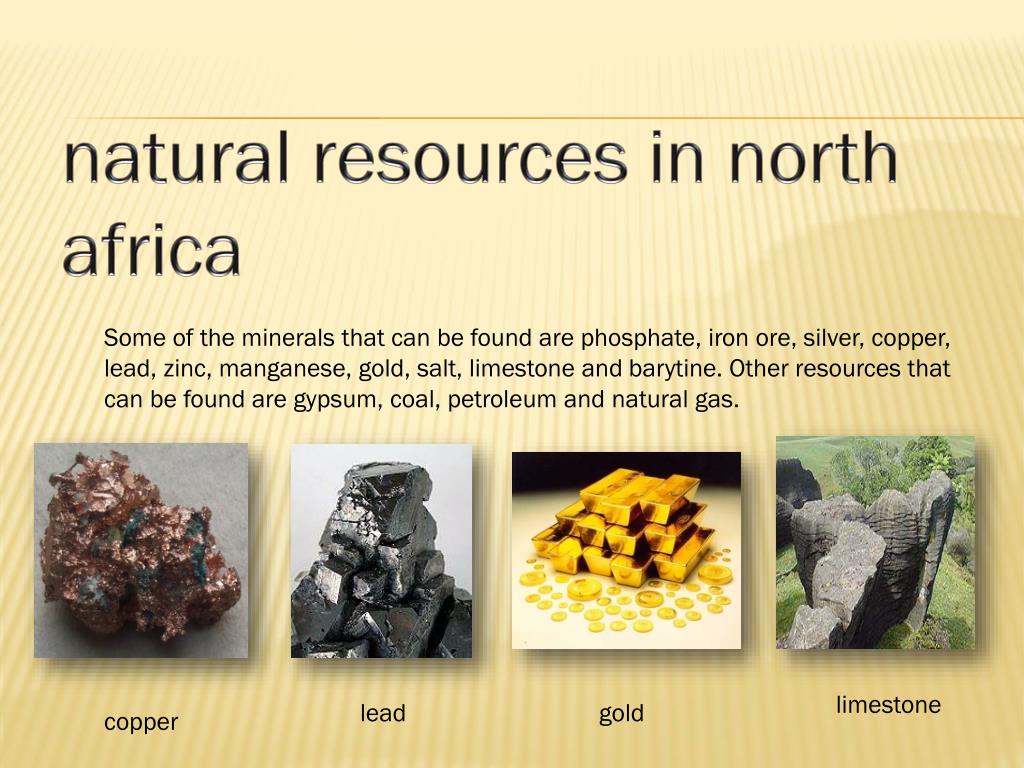 natural resources in north africa

Some of the minerals that can be found are phosphate, iron ore, silver, copper, lead, zinc, manganese, gold, salt, limestone and barytine. Other resources that can be found are gypsum, coal, petroleum and natural gas.

copper

lead

gold

limestone